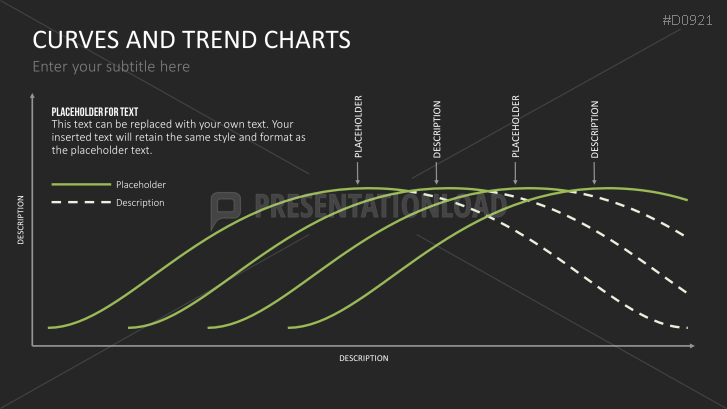 #D0921

CURVES AND TREND CHARTS

Enter your subtitle here

PLACEHOLDER FOR TEXT
This text can be replaced with your own text. Your inserted text will retain the same style and format as the placeholder text.

Placeholder
Description

PLACEHOLDER
DESCRIPTION
PLACEHOLDER
DESCRIPTION

PRESENTATIONLOAD

DESCRIPTION

DESCRIPTION